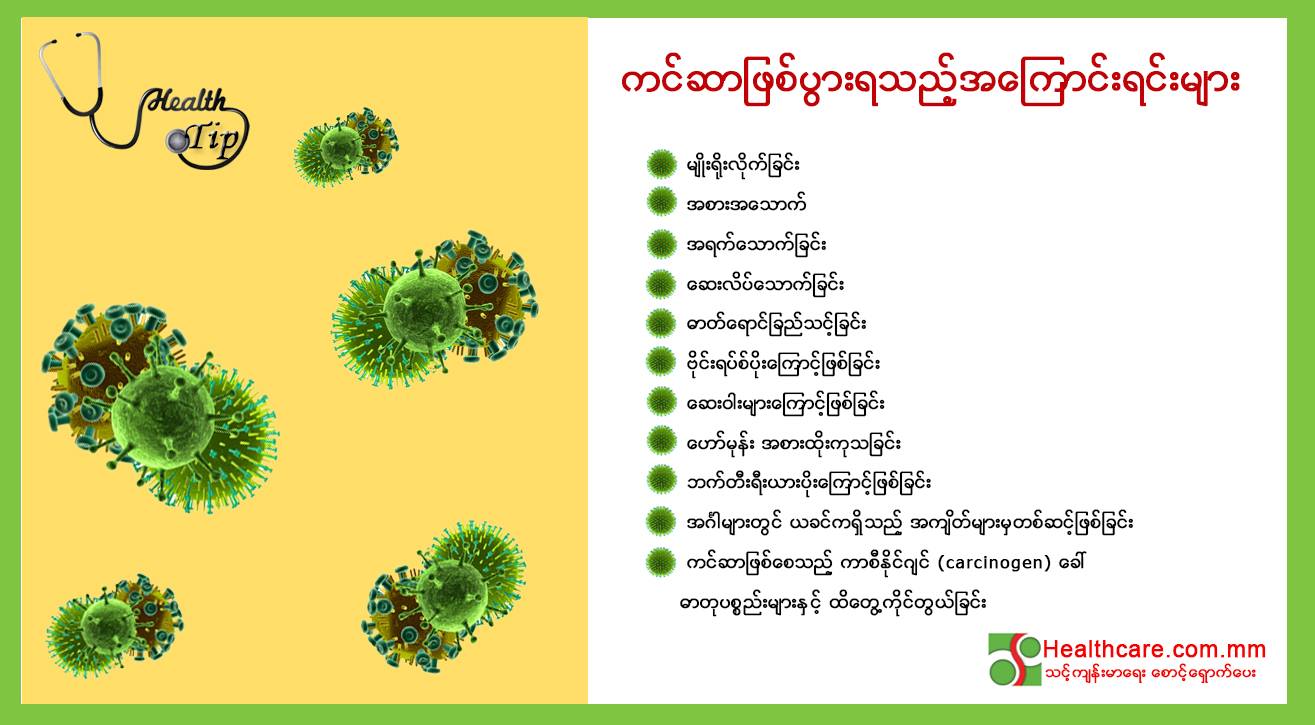 Health Tip

ကင်ဆာဖြစ်ပွားရသည့်အကြောင်းရင်းများ

မျိုးရိုးလိုက်ခြင်း
အစားအသောက်
အရက်သောက်ခြင်း
ဆေးလိပ်သောက်ခြင်း
ဓာတ်ရောင်ခြည်သင့်ခြင်း
ဗိုင်းရပ်စ်ပိုးကြောင့်ဖြစ်ခြင်း
ဆေးဝါးများကြောင့်ဖြစ်ခြင်း
ဟော်မုန်း အစားထိုးကုသခြင်း
ဘက်တီးရီးယားပိုးကြောင့်ဖြစ်ခြင်း
အင်္ဂါများတွင် ယခင်ကရှိသည့် အကျိတ်များမှတစ်ဆင့်ဖြစ်ခြင်း
ကင်ဆာဖြစ်စေသည့် ကာစီနိုင်ဂျင် (carcinogen) ခေါ် ဓာတုပစ္စည်းများနှင့် ထိတွေ့ကိုင်တွယ်ခြင်း

Healthcare.com.mm
သင့်ကျန်းမာရေး စောင့်ရှောက်ပေး